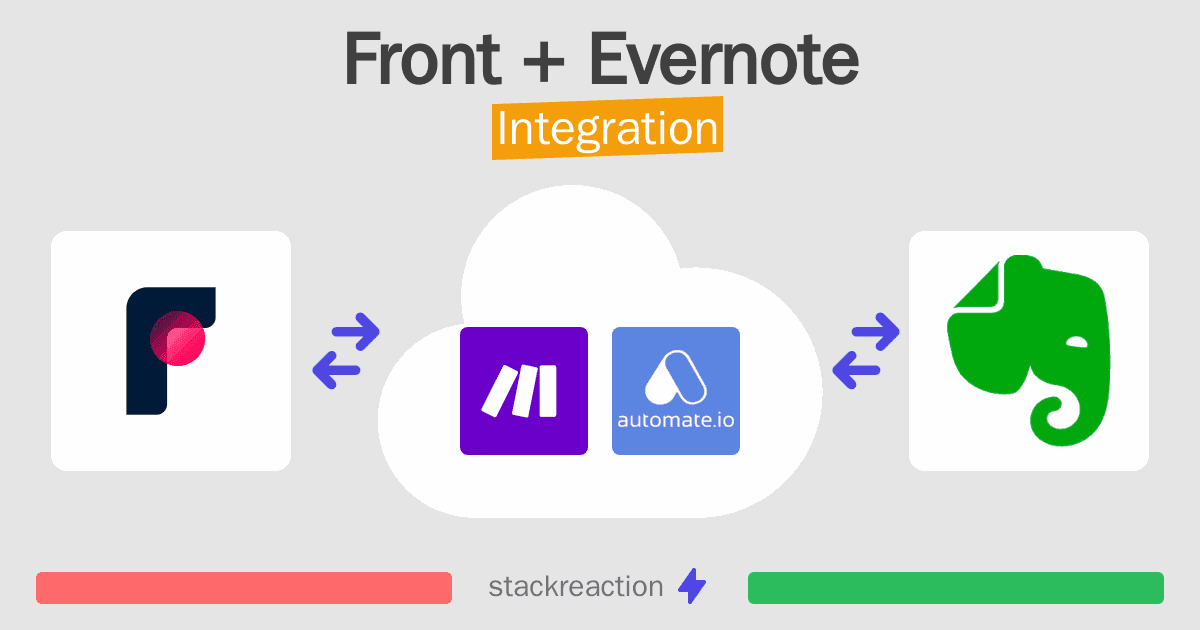 Front + Evernote
Integration

automate.io

stackreaction